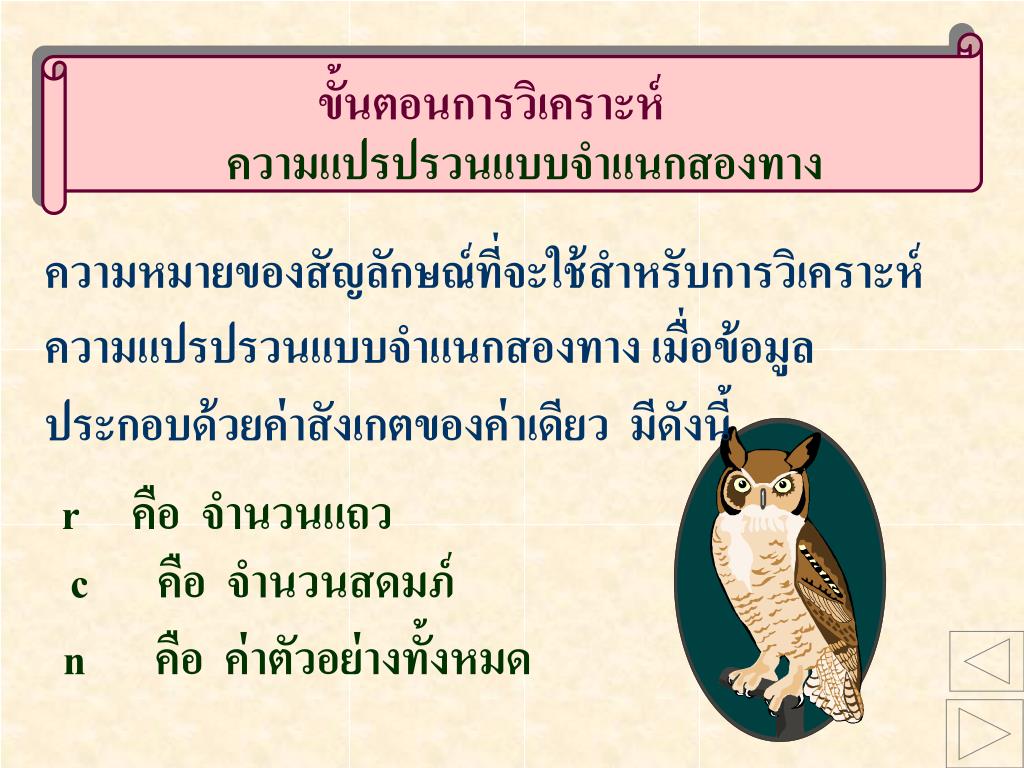 ขั้นตอนการวิเคราะห์
ความแปรปรวนแบบจำแนกสองทาง

ความหมายของสัญลักษณ์ที่จะใช้สำหรับการวิเคราะห์ความแปรปรวนแบบจำแนกสองทาง เมื่อข้อมูลประกอบด้วยค่าสังเกตของค่าเดียว มีดังนี้

r คือ จำนวนแถว
c คือ จำนวนสดมภ์
n คือ ค่าตัวอย่างทั้งหมด